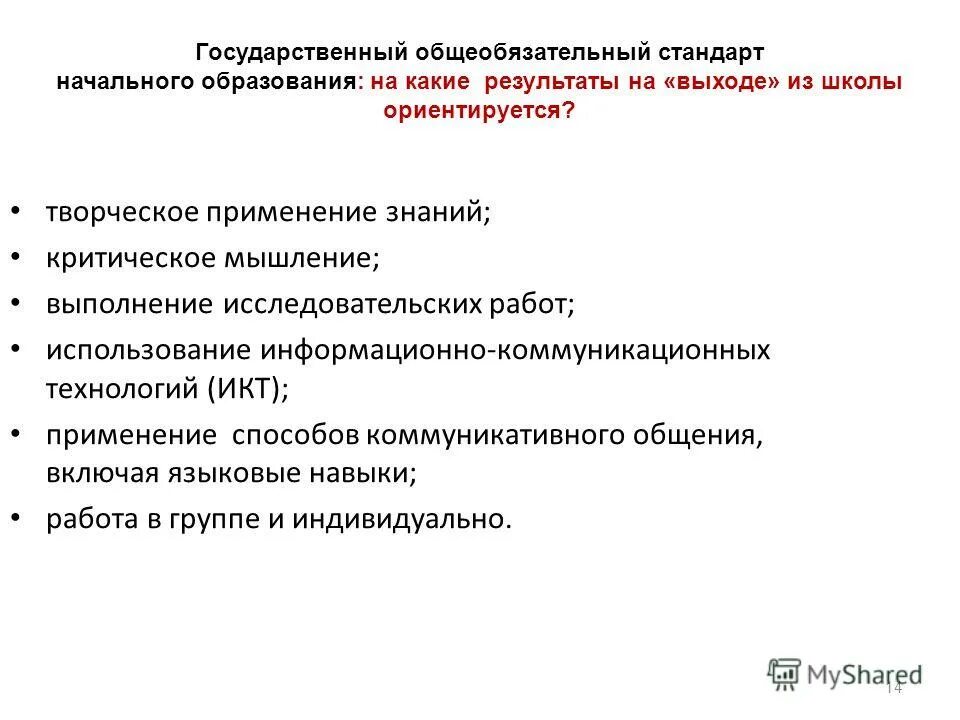 Государственный общеобязательный стандарт начального образования: на какие результаты на «выходе» из школы ориентируется?

• творческое применение знаний;
• критическое мышление;
• выполнение исследовательских работ;
• использование информационно-коммуникационных технологий (ИКТ);
• применение способов коммуникативного общения, включая языковые навыки;
• работа в группе и индивидуально.

MyShared
14